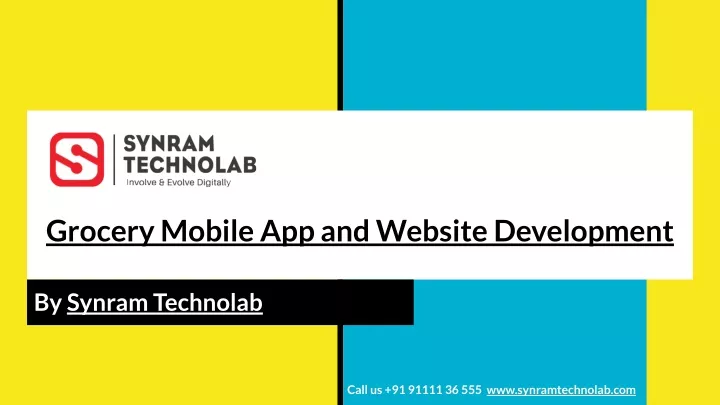 SYNRAM TECHNOLAB
Involve & Evolve Digitally

Grocery Mobile App and Website Development

By Synram Technolab

Call us +91 91111 36 555 www.synramtechnolab.com